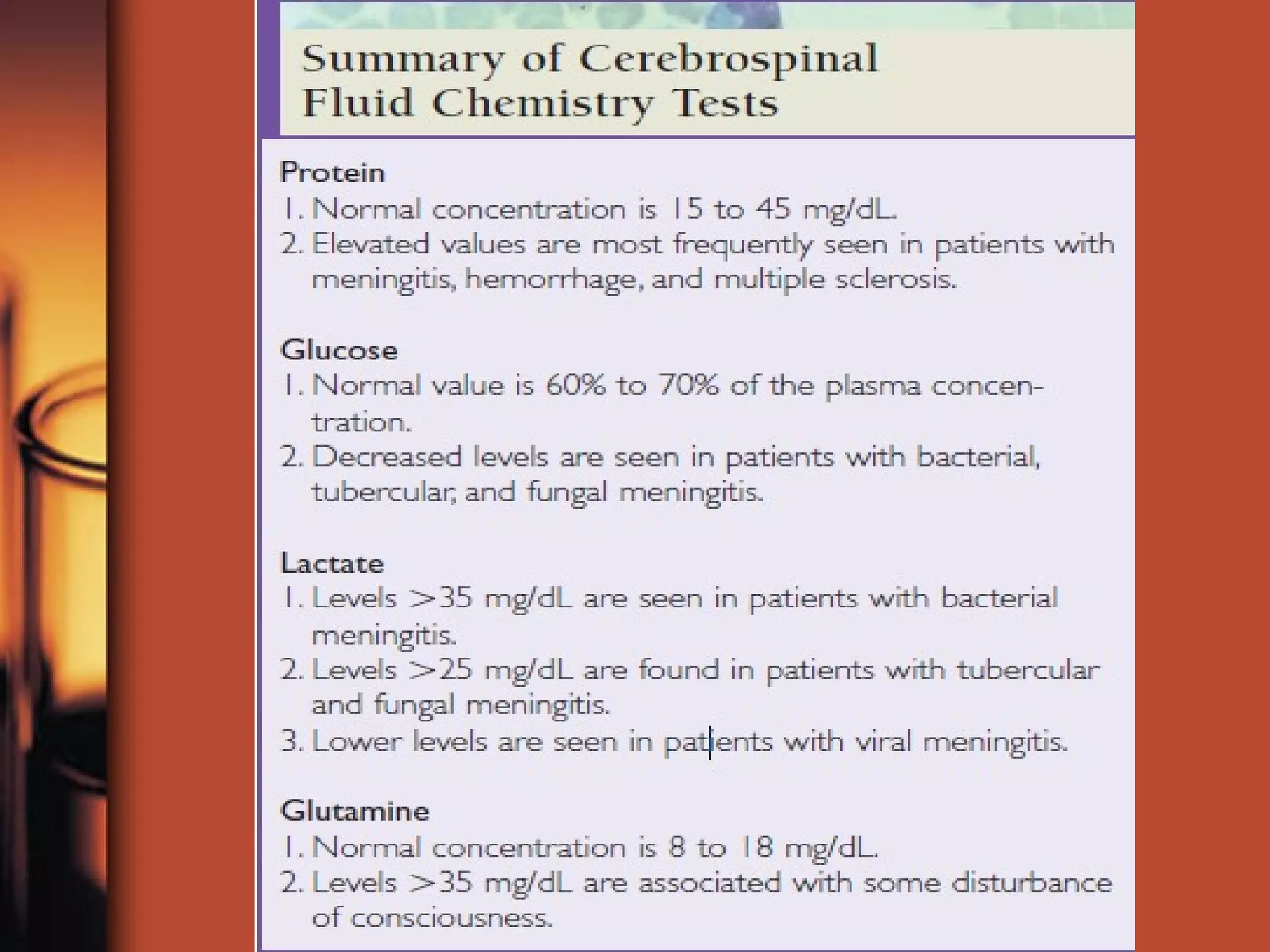 Summary of Cerebrospinal Fluid Chemistry Tests

Protein
1. Normal concentration is 15 to 45 mg/dL.
2. Elevated values are most frequently seen in patients with meningitis, hemorrhage, and multiple sclerosis.

Glucose
1. Normal value is 60% to 70% of the plasma concentration.
2. Decreased levels are seen in patients with bacterial, tubercular, and fungal meningitis.

Lactate
1. Levels >35 mg/dL are seen in patients with bacterial meningitis.
2. Levels >25 mg/dL are found in patients with tubercular and fungal meningitis.
3. Lower levels are seen in patients with viral meningitis.

Glutamine
1. Normal concentration is 8 to 18 mg/dL.
2. Levels >35 mg/dL are associated with some disturbance of consciousness.